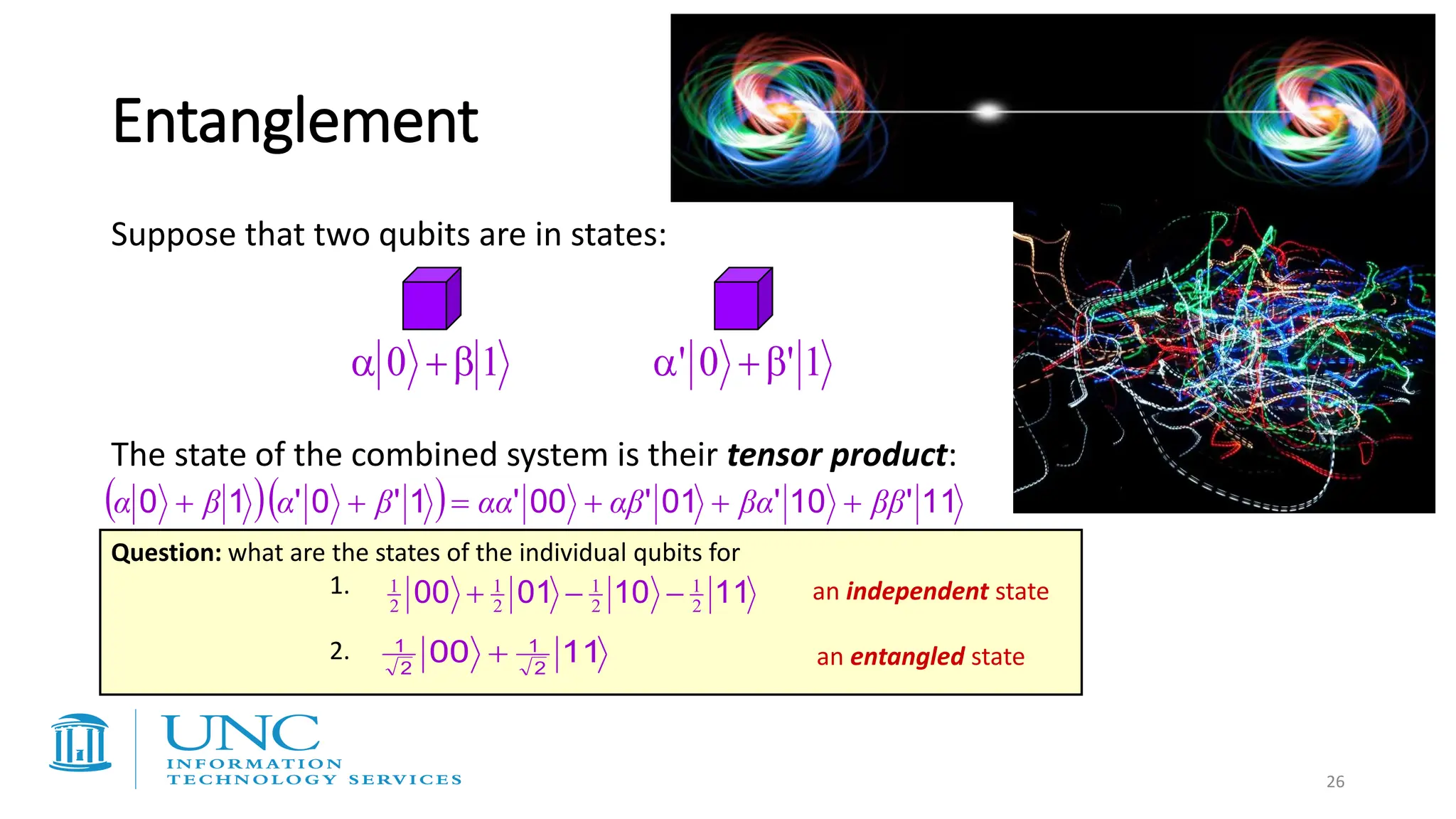 Entanglement

Suppose that two qubits are in states:

$\alpha|0\rangle + \beta|1\rangle$ $\alpha'|0\rangle + \beta'|1\rangle$

The state of the combined system is their ***tensor product***:

$(\alpha|0\rangle + \beta|1\rangle)(\alpha'|0\rangle + \beta'|1\rangle) = \alpha\alpha'|00\rangle + \alpha\beta'|01\rangle + \beta\alpha'|10\rangle + \beta\beta'|11\rangle$

**Question:** what are the states of the individual qubits for

1. $\frac{1}{2}|00\rangle + \frac{1}{2}|01\rangle - \frac{1}{2}|10\rangle - \frac{1}{2}|11\rangle$ an ***independent*** state

2. $\frac{1}{\sqrt{2}}|00\rangle + \frac{1}{\sqrt{2}}|11\rangle$ an ***entangled*** state

UNC INFORMATION TECHNOLOGY SERVICES

26